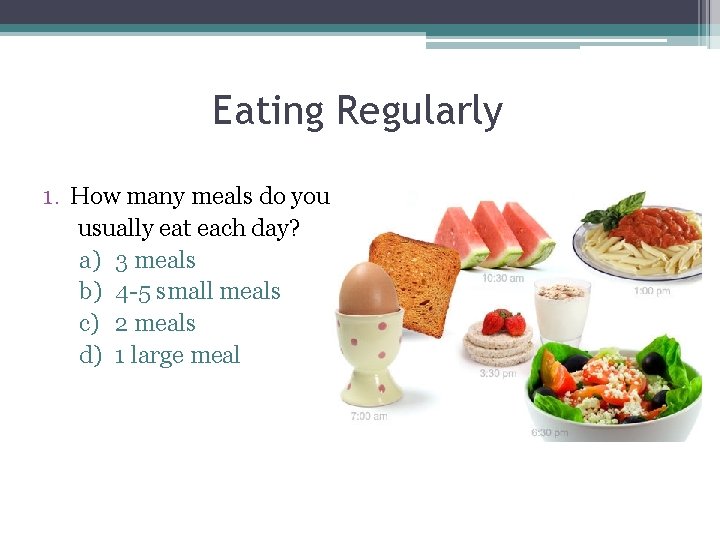 Eating Regularly

1. How many meals do you usually eat each day?
a) 3 meals
b) 4-5 small meals
c) 2 meals
d) 1 large meal

10:30 am
1:00 pm
3:30 pm
7:00 am
6:30 pm